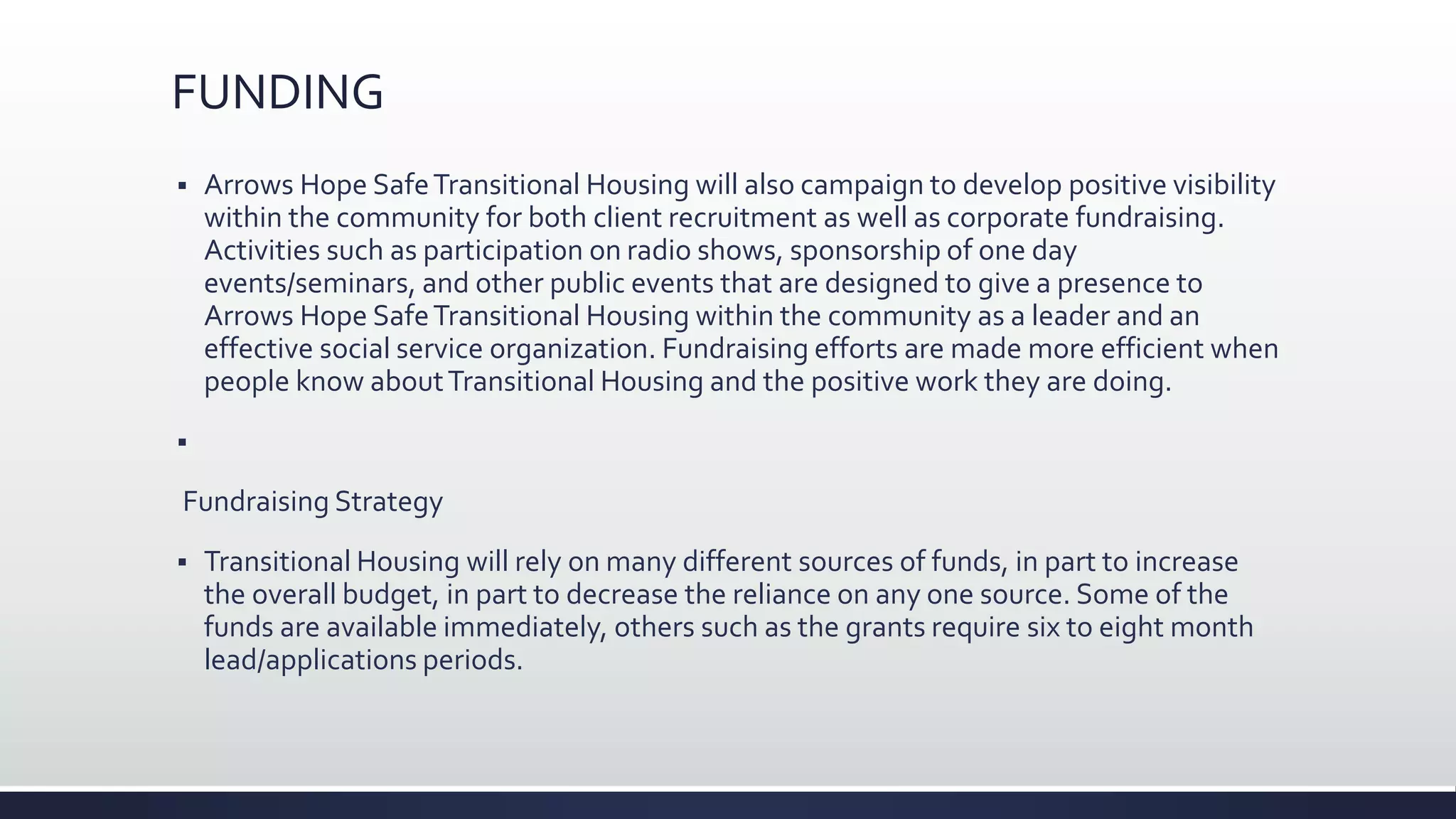 FUNDING

▪ Arrows Hope Safe Transitional Housing will also campaign to develop positive visibility within the community for both client recruitment as well as corporate fundraising. Activities such as participation on radio shows, sponsorship of one day events/seminars, and other public events that are designed to give a presence to Arrows Hope Safe Transitional Housing within the community as a leader and an effective social service organization. Fundraising efforts are made more efficient when people know about Transitional Housing and the positive work they are doing.

▪

Fundraising Strategy

▪ Transitional Housing will rely on many different sources of funds, in part to increase the overall budget, in part to decrease the reliance on any one source. Some of the funds are available immediately, others such as the grants require six to eight month lead/applications periods.